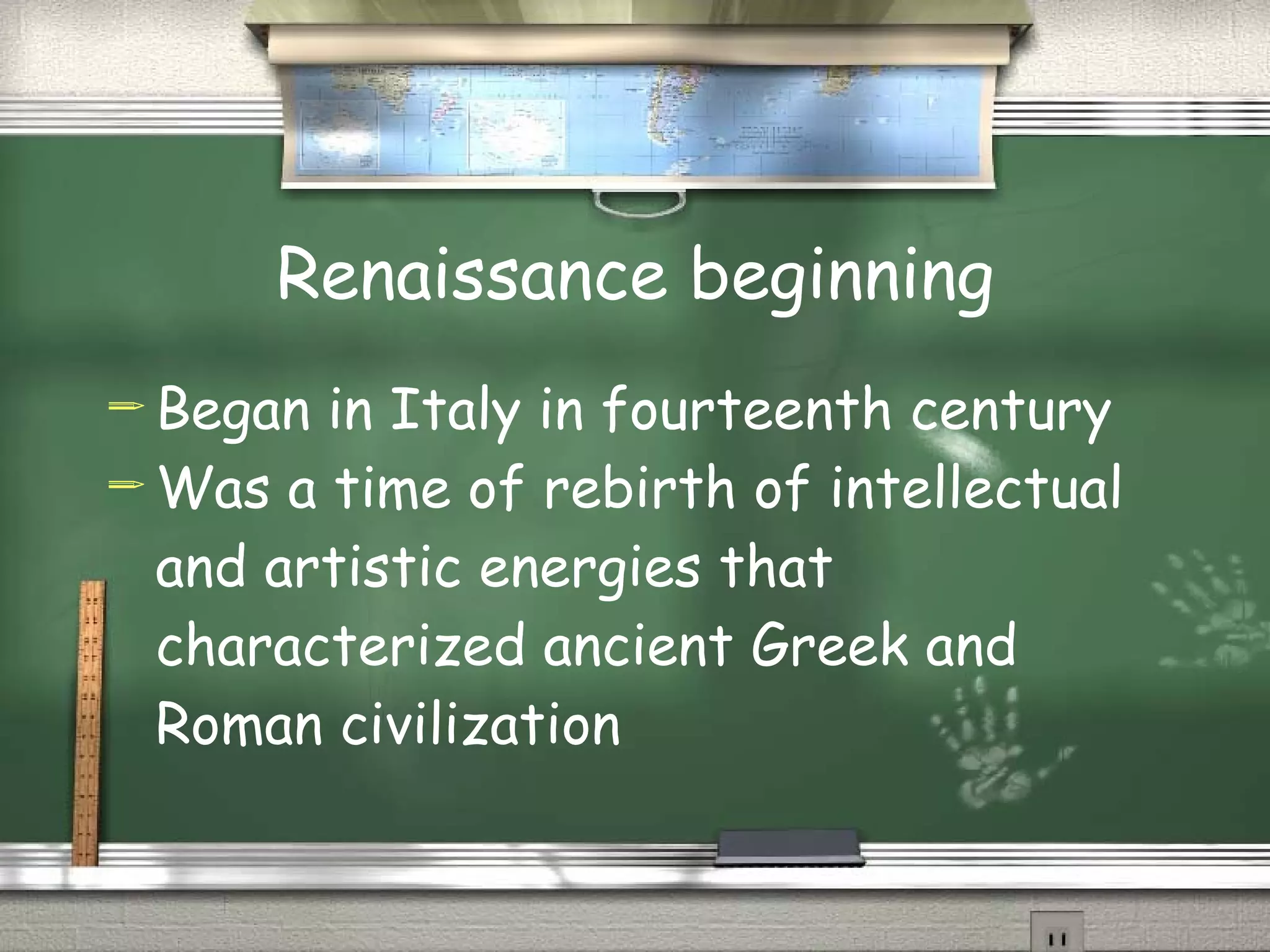 Renaissance beginning

Began in Italy in fourteenth century

Was a time of rebirth of intellectual and artistic energies that characterized ancient Greek and Roman civilization